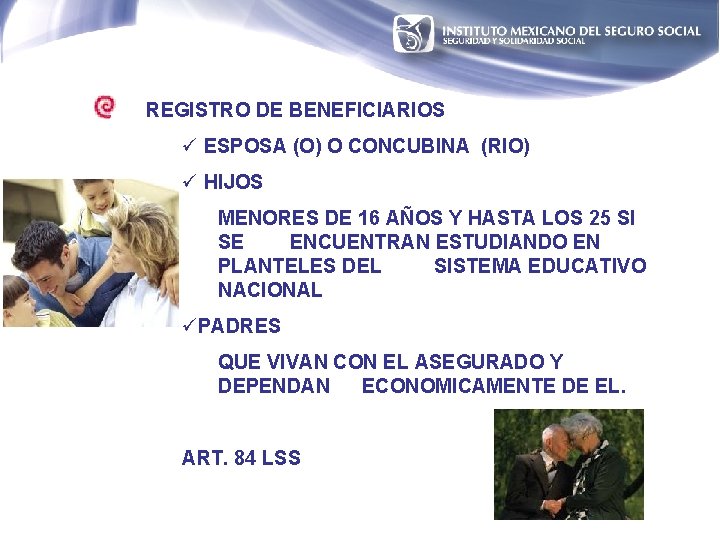 INSTITUTO MEXICANO DEL SEGURO SOCIAL
SEGURIDAD Y SOLIDARIDAD SOCIAL

REGISTRO DE BENEFICIARIOS

✓ ESPOSA (O) O CONCUBINA (RIO)

✓ HIJOS

MENORES DE 16 AÑOS Y HASTA LOS 25 SI SE ENCUENTRAN ESTUDIANDO EN PLANTELES DEL SISTEMA EDUCATIVO NACIONAL

✓PADRES

QUE VIVAN CON EL ASEGURADO Y DEPENDAN ECONOMICAMENTE DE EL.

ART. 84 LSS